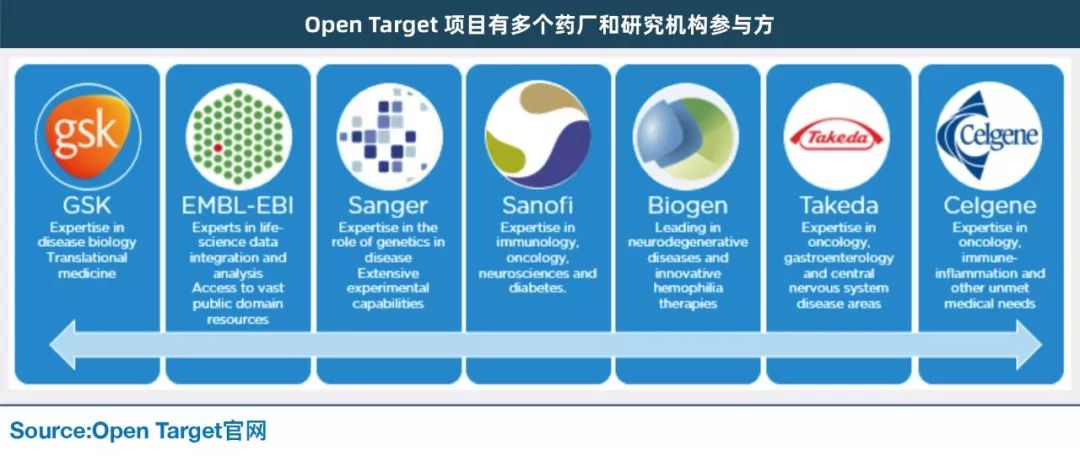 Open Target 项目有多个药厂和研究机构参与方

gsk

GSK
Expertise in disease biology
Translational medicine

EMBL-EBI
Experts in life-science data integration and analysis
Access to vast public domain resources

Sanger
Expertise in the role of genetics in disease
Extensive experimental capabilities

Sanofi
Expertise in immunology, oncology, neurosciences and diabetes.

Biogen
Leading in neurodegenerative diseases and innovative hemophilia therapies

Takeda

Takeda
Expertise in oncology, gastroenterology and central nervous system disease areas

Celgene

Celgene
Expertise in oncology, immune-inflammation and other unmet medical needs

Source:Open Target官网